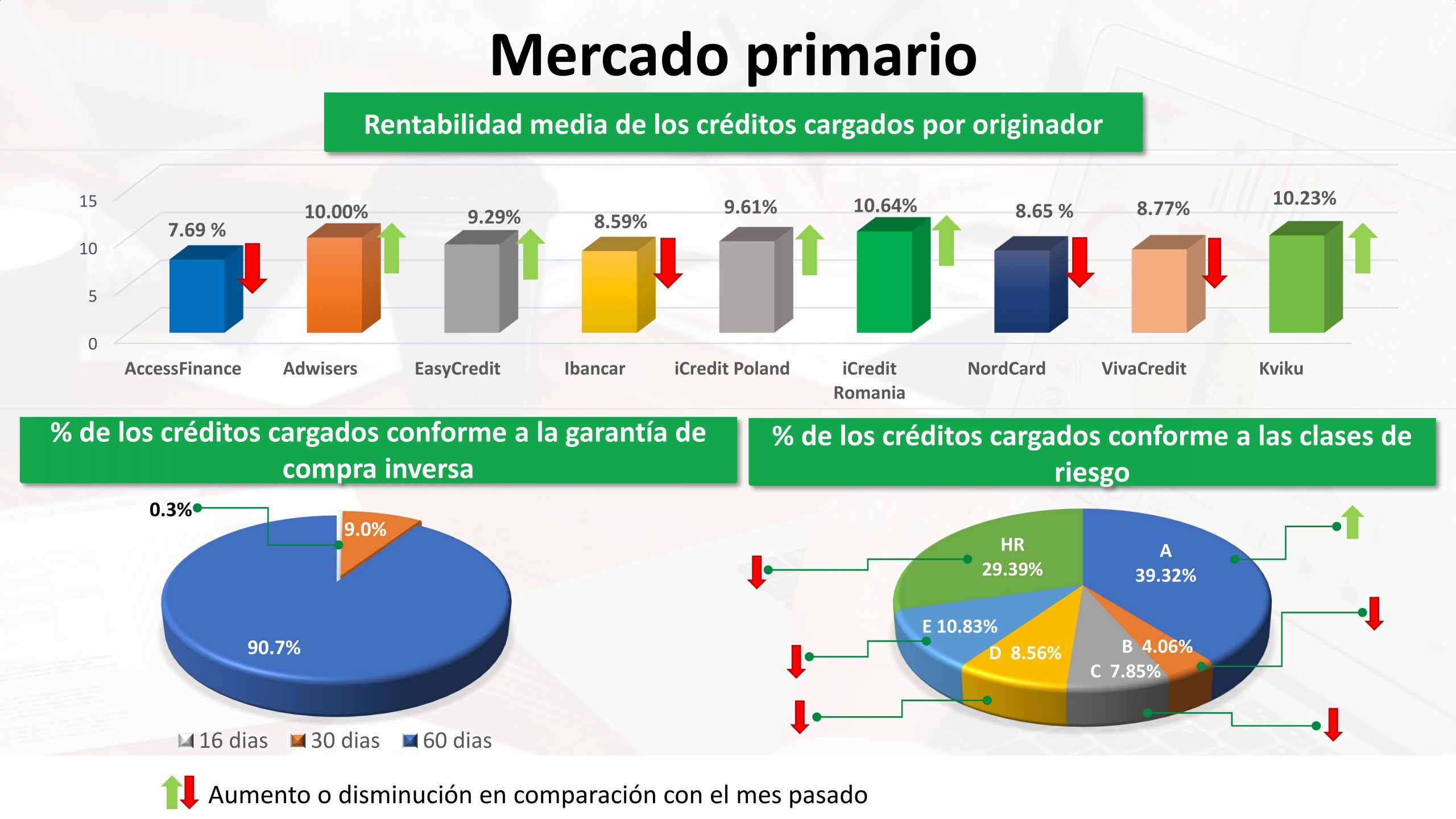 Mercado primario

Rentabilidad media de los créditos cargados por originador

15
10
5
0

7.69 %
10.00%
9.29%
8.59%
9.61%
10.64%
8.65 %
8.77%
10.23%

AccessFinance
Adwisers
EasyCredit
Ibancar
iCredit Poland
iCredit Romania
NordCard
VivaCredit
Kviku

% de los créditos cargados conforme a la garantía de compra inversa

0.3%
9.0%
90.7%

16 dias
30 dias
60 dias

% de los créditos cargados conforme a las clases de riesgo

HR 29.39%
A 39.32%
E 10.83%
D 8.56%
B 4.06%
C 7.85%

Aumento o disminución en comparación con el mes pasado